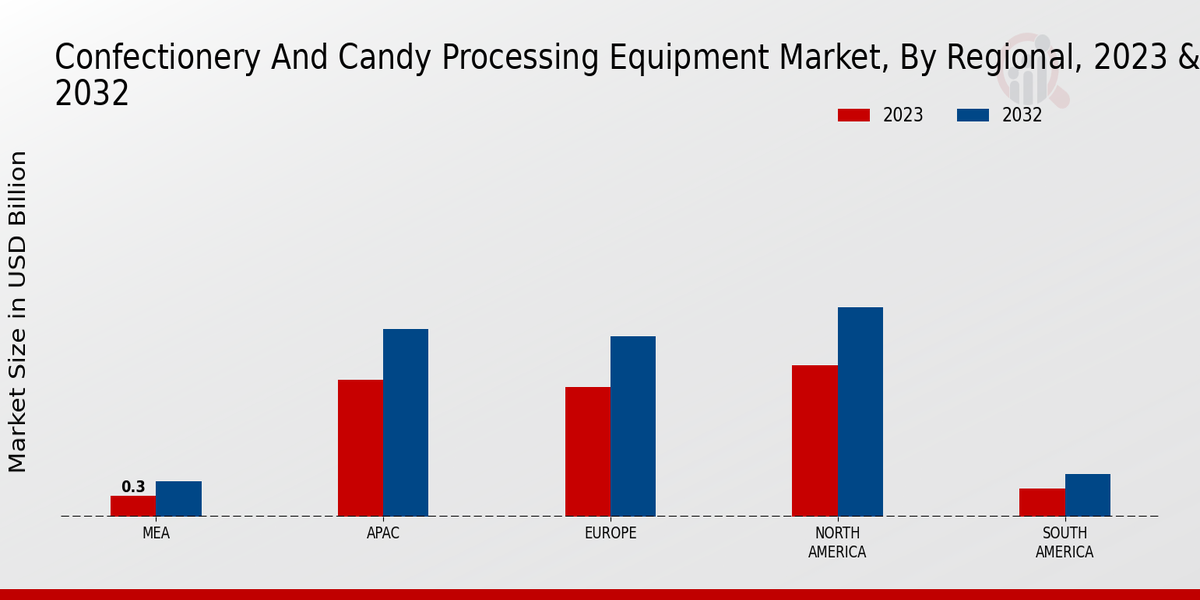 Confectionery And Candy Processing Equipment Market, By Regional, 2023 & 2032

2023
2032

Market Size in USD Billion

0.3

MEA
APAC
EUROPE
NORTH AMERICA
SOUTH AMERICA